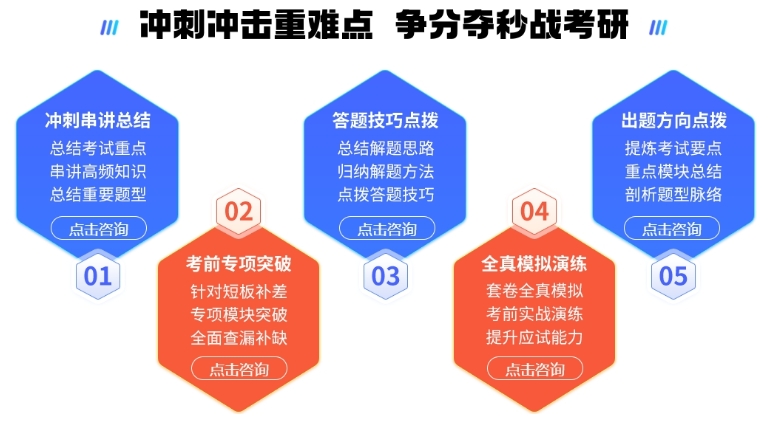 冲刺冲击重难点 争分夺秒战考研

冲刺串讲总结
总结考试重点
串讲高频知识
总结重要题型
点击咨询
01

02
考前专项突破
针对短板补差
专项模块突破
全面查漏补缺
点击咨询

答题技巧点拨
总结解题思路
归纳解题方法
点拨答题技巧
点击咨询
03

04
全真模拟演练
套卷全真模拟
考前实战演练
提升应试能力
点击咨询

出题方向点拨
提炼考试要点
重点模块总结
剖析题型脉络
点击咨询
05